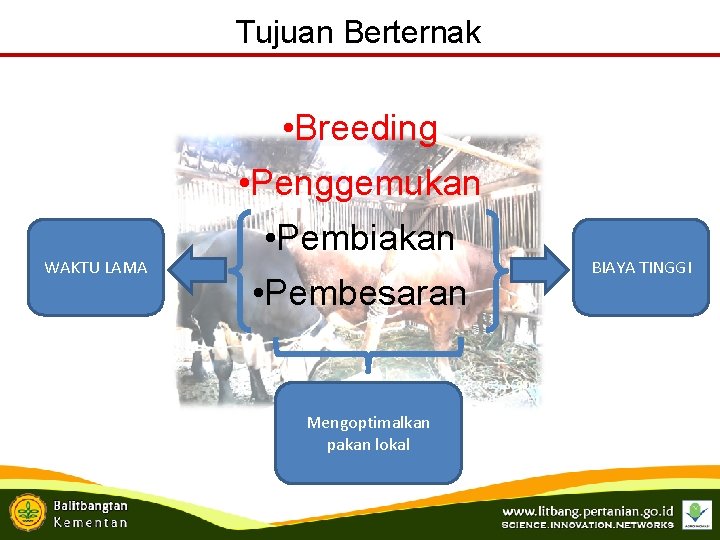 Tujuan Berternak

•Breeding
•Penggemukan
•Pembiakan
•Pembesaran

WAKTU LAMA

BIAYA TINGGI

Mengoptimalkan pakan lokal

Balitbangtan
Kementan

www.litbang.pertanian.go.id
SCIENCE.INNOVATION.NETWORKS